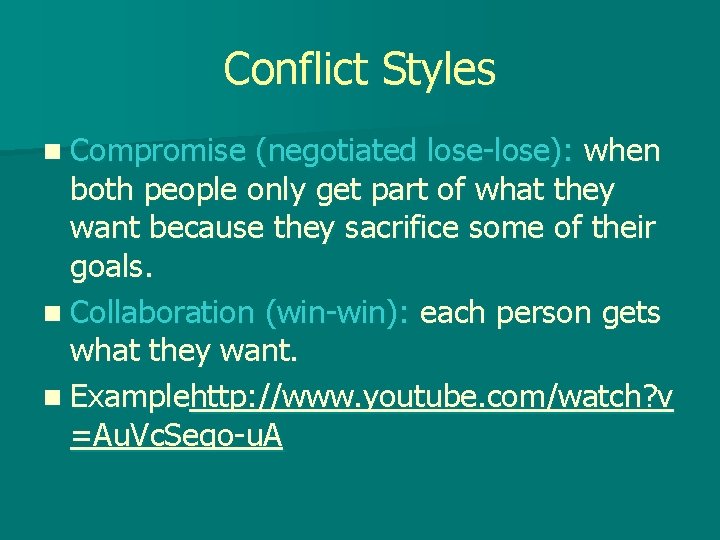 Conflict Styles

Compromise (negotiated lose-lose): when both people only get part of what they want because they sacrifice some of their goals.

Collaboration (win-win): each person gets what they want.

Examplehttp://www.youtube.com/watch?v=AuVcSeqo-uA